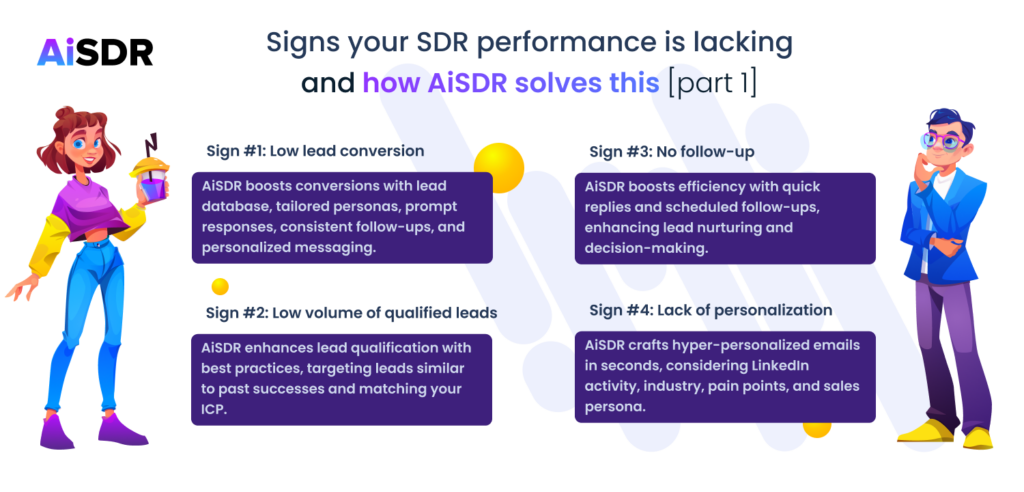 AiSDR

Signs your SDR performance is lacking and how AiSDR solves this [part 1]

Sign #1: Low lead conversion

AiSDR boosts conversions with lead database, tailored personas, prompt responses, consistent follow-ups, and personalized messaging.

Sign #2: Low volume of qualified leads

AiSDR enhances lead qualification with best practices, targeting leads similar to past successes and matching your ICP.

Sign #3: No follow-up

AiSDR boosts efficiency with quick replies and scheduled follow-ups, enhancing lead nurturing and decision-making.

Sign #4: Lack of personalization

AiSDR crafts hyper-personalized emails in seconds, considering LinkedIn activity, industry, pain points, and sales persona.